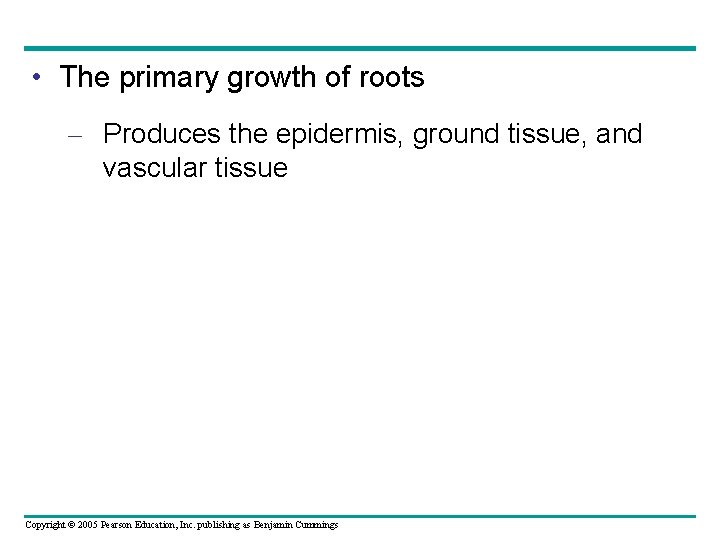 • The primary growth of roots

– Produces the epidermis, ground tissue, and vascular tissue

Copyright © 2005 Pearson Education, Inc. publishing as Benjamin Cummings